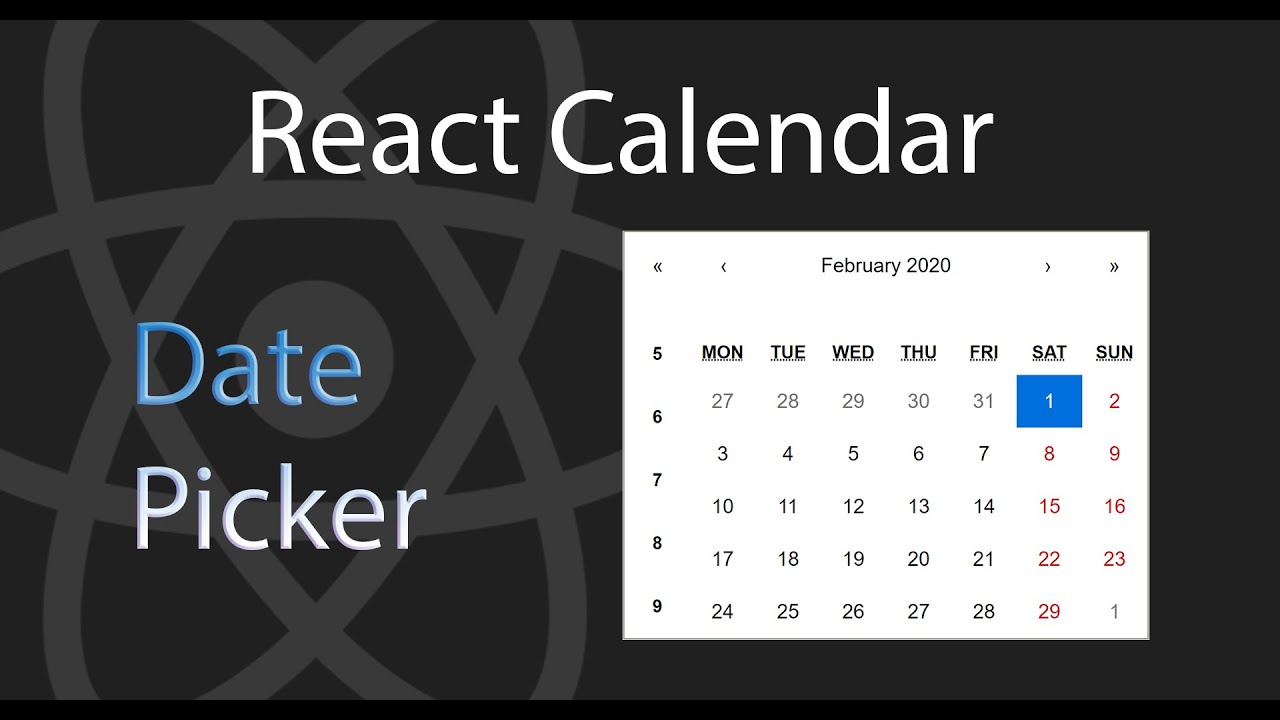 React Calendar

Date Picker

« ‹ February 2020 › »

|   | MON | TUE | WED | THU | FRI | SAT | SUN |
|---|---|---|---|---|---|---|---|
| 5 | 27 | 28 | 29 | 30 | 31 | 1 | 2 |
| 6 | 3 | 4 | 5 | 6 | 7 | 8 | 9 |
| 7 | 10 | 11 | 12 | 13 | 14 | 15 | 16 |
| 8 | 17 | 18 | 19 | 20 | 21 | 22 | 23 |
| 9 | 24 | 25 | 26 | 27 | 28 | 29 | 1 |